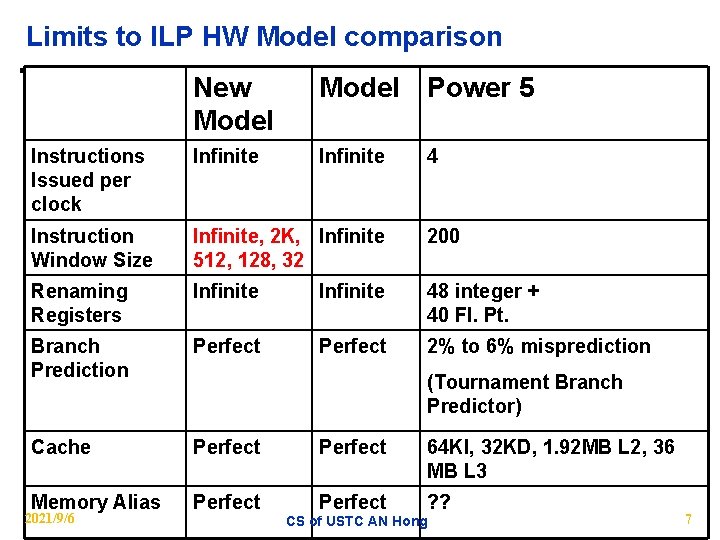 Limits to ILP HW Model comparison

| | New Model | Model | Power 5 |
|---|---|---|---|
| Instructions Issued per clock | Infinite | Infinite | 4 |
| Instruction Window Size | Infinite, 2K, 512, 128, 32 | Infinite | 200 |
| Renaming Registers | Infinite | Infinite | 48 integer + 40 Fl. Pt. |
| Branch Prediction | Perfect | Perfect | 2% to 6% misprediction (Tournament Branch Predictor) |
| Cache | Perfect | Perfect | 64KI, 32KD, 1.92MB L2, 36 MB L3 |
| Memory Alias | Perfect | Perfect | ?? |

2021/9/6
CS of USTC AN Hong
7